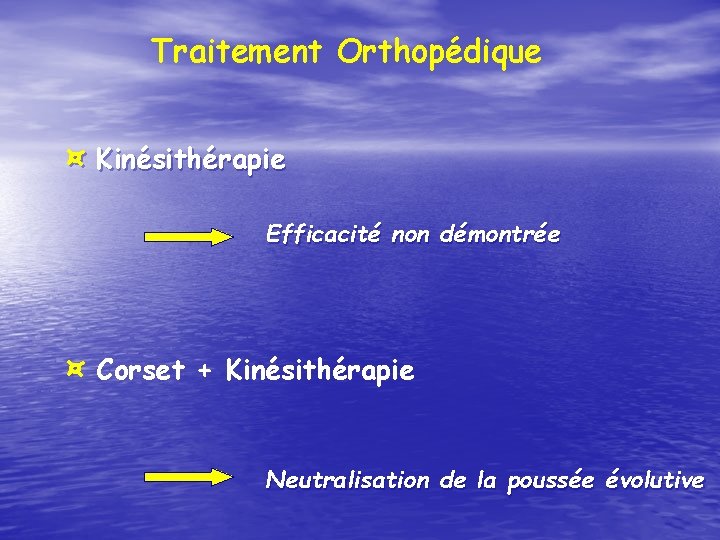 Traitement Orthopédique

¤ Kinésithérapie

Efficacité non démontrée

¤ Corset + Kinésithérapie

Neutralisation de la poussée évolutive